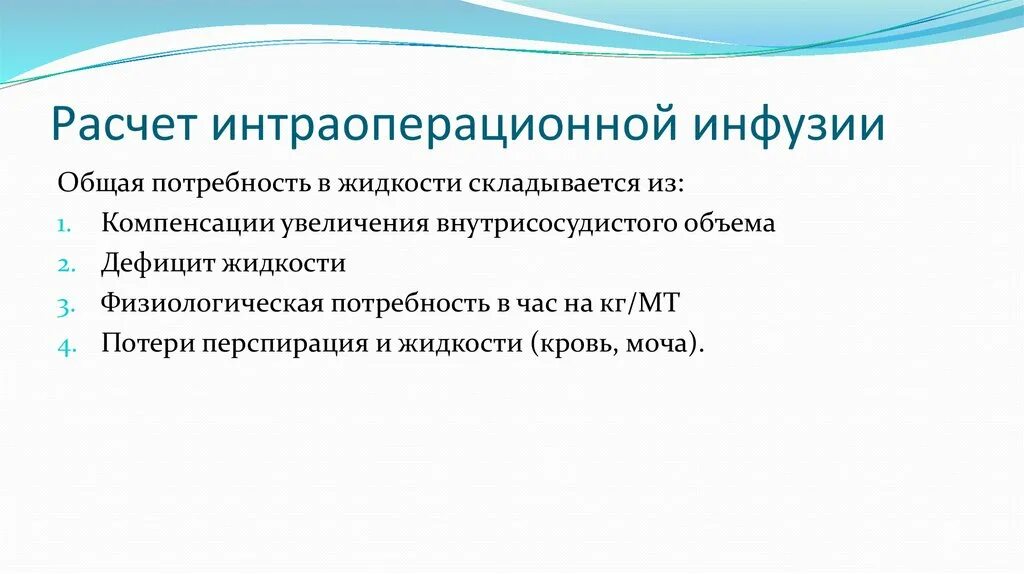 Расчет интраоперационной инфузии

Общая потребность в жидкости складывается из:

1. Компенсации увеличения внутрисосудистого объема
2. Дефицит жидкости
3. Физиологическая потребность в час на кг/МТ
4. Потери перспирация и жидкости (кровь, моча).